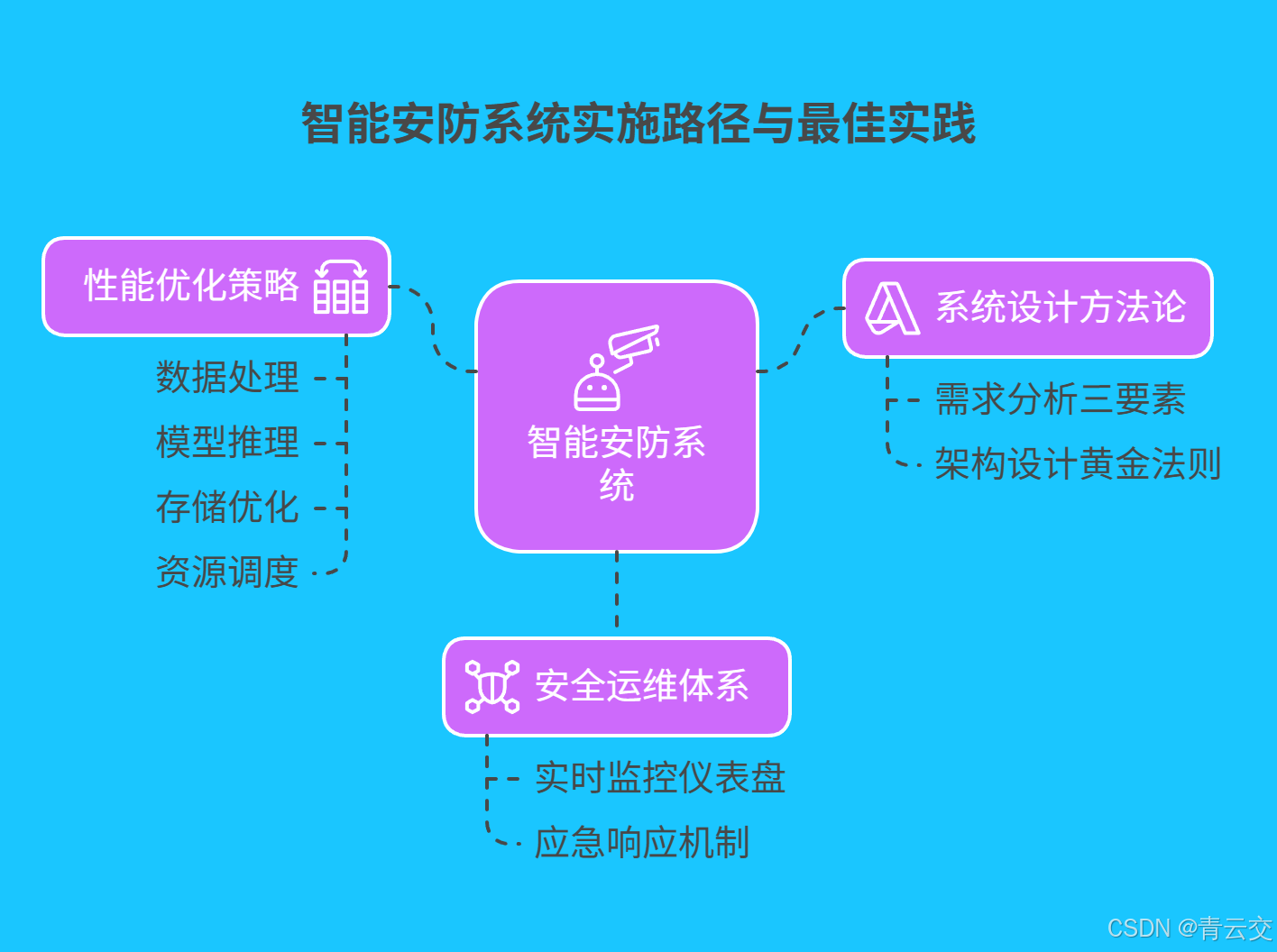 智能安防系统实施路径与最佳实践

性能优化策略

数据处理

模型推理

存储优化

资源调度

智能安防系统

系统设计方法论

需求分析三要素

架构设计黄金法则

安全运维体系

实时监控仪表盘

应急响应机制

CSDN @青云交